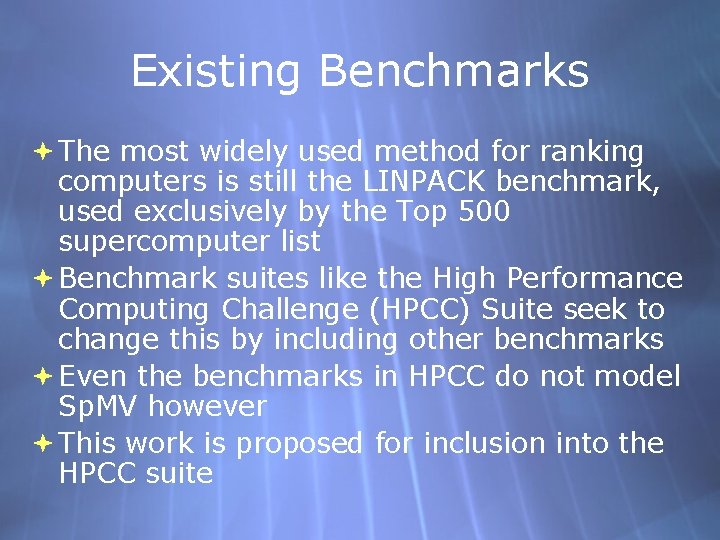 Existing Benchmarks

The most widely used method for ranking computers is still the LINPACK benchmark, used exclusively by the Top 500 supercomputer list

Benchmark suites like the High Performance Computing Challenge (HPCC) Suite seek to change this by including other benchmarks

Even the benchmarks in HPCC do not model SpMV however

This work is proposed for inclusion into the HPCC suite